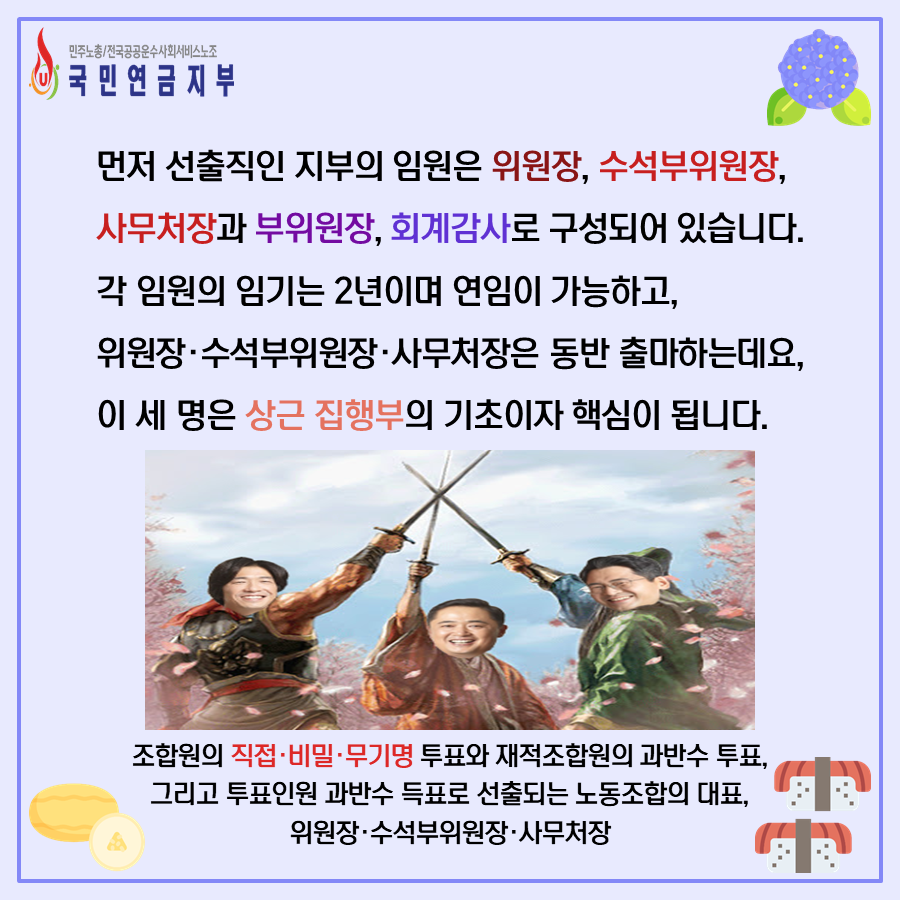 민주노총/전국공공운수사회서비스노조
국민연금지부

먼저 선출직인 지부의 임원은 위원장, 수석부위원장, 사무처장과 부위원장, 회계감사로 구성되어 있습니다. 각 임원의 임기는 2년이며 연임이 가능하고, 위원장·수석부위원장·사무처장은 동반 출마하는데요, 이 세 명은 상근 집행부의 기초이자 핵심이 됩니다.

조합원의 직접·비밀·무기명 투표와 재적조합원의 과반수 투표, 그리고 투표인원 과반수 득표로 선출되는 노동조합의 대표, 위원장·수석부위원장·사무처장